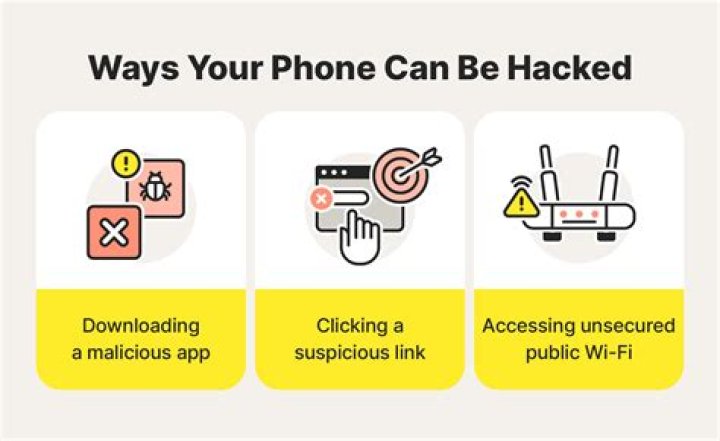 Ways Your Phone Can Be Hacked

Downloading a malicious app

Clicking a suspicious link

Accessing unsecured public Wi-Fi